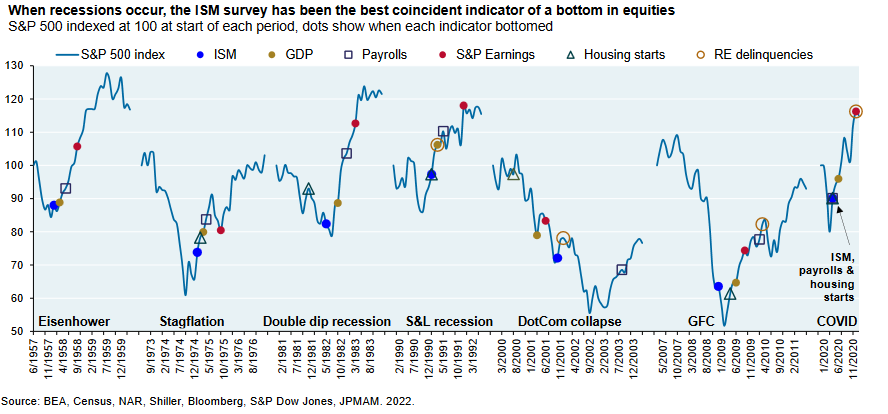 When recessions occur, the ISM survey has been the best coincident indicator of a bottom in equities
S&P 500 indexed at 100 at start of each period, dots show when each indicator bottomed

S&P 500 index   ISM   GDP   Payrolls   S&P Earnings   Housing starts   RE delinquencies

130
120
110
100
90
80
70
60
50

Eisenhower   Stagflation   Double dip recession   S&L recession   DotCom collapse   GFC   COVID

ISM, payrolls & housing starts

6/1957
11/1957
4/1958
9/1958
2/1959
7/1959
12/1959
9/1973
2/1974
7/1974
12/1974
5/1975
10/1975
3/1976
8/1976
2/1981
7/1981
12/1981
5/1982
10/1982
3/1983
8/1983
2/1990
7/1990
12/1990
5/1991
10/1991
3/1992
3/2000
8/2000
1/2001
6/2001
11/2001
4/2002
9/2002
2/2003
7/2003
12/2003
5/2007
10/2007
3/2008
8/2008
1/2009
6/2009
11/2009
4/2010
9/2010
2/2011
1/2020
6/2020
11/2020

Source: BEA, Census, NAR, Shiller, Bloomberg, S&P Dow Jones, JPMAM. 2022.